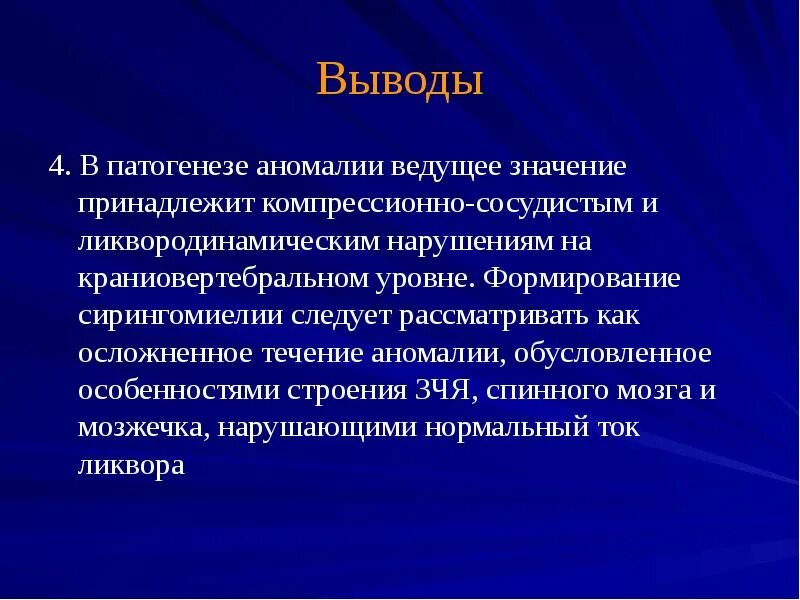 Выводы

4. В патогенезе аномалии ведущее значение принадлежит компрессионно-сосудистым и ликвородинамическим нарушениям на краниовертебральном уровне. Формирование сирингомиелии следует рассматривать как осложненное течение аномалии, обусловленное особенностями строения ЗЧЯ, спинного мозга и мозжечка, нарушающими нормальный ток ликвора